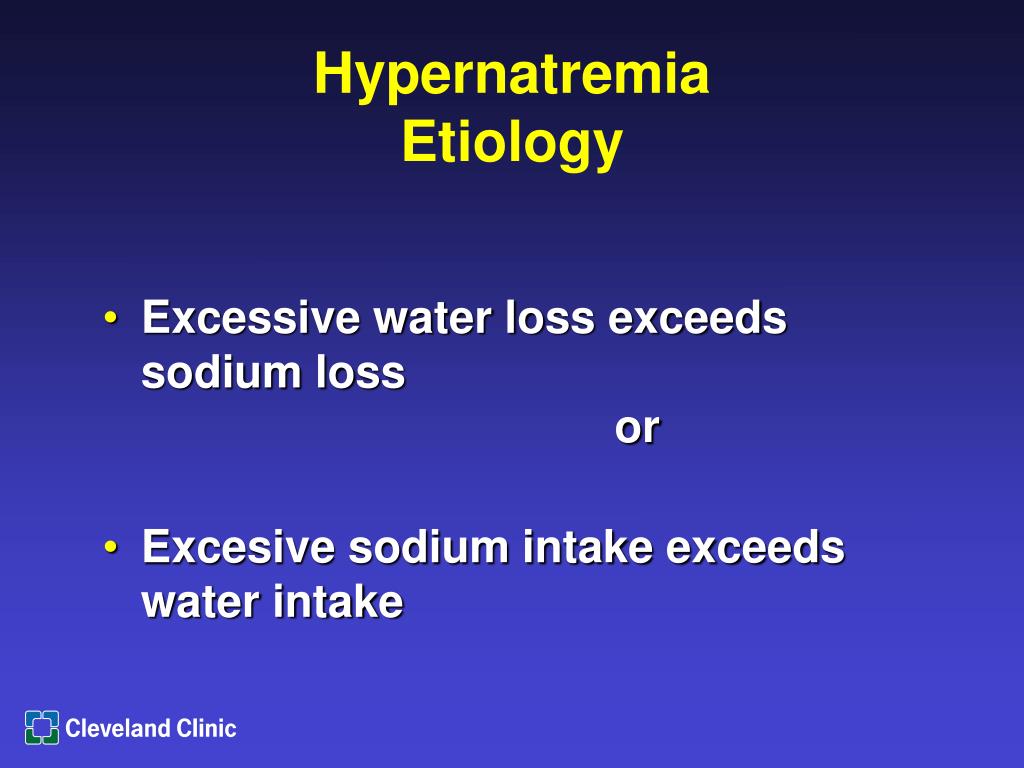 Hypernatremia
Etiology

• Excessive water loss exceeds sodium loss

or

• Excesive sodium intake exceeds water intake

Cleveland Clinic